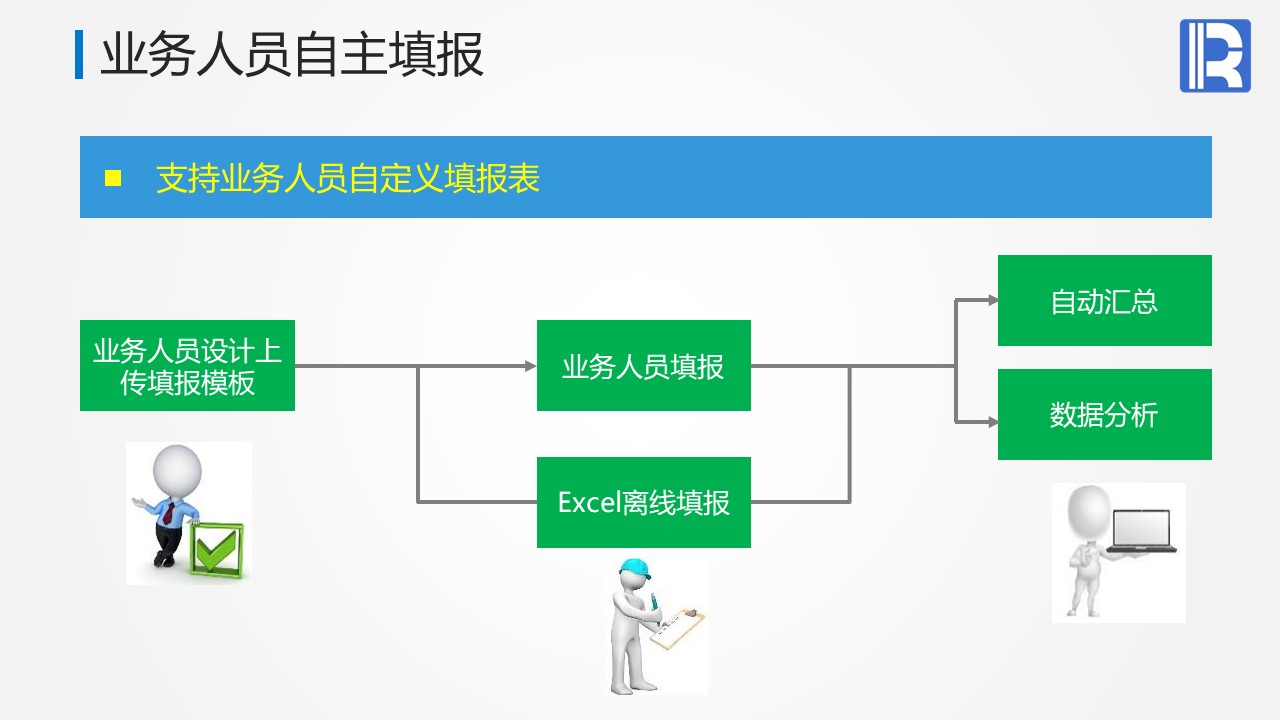 业务人员自主填报

支持业务人员自定义填报表

业务人员设计上传填报模板

业务人员填报

Excel离线填报

自动汇总

数据分析